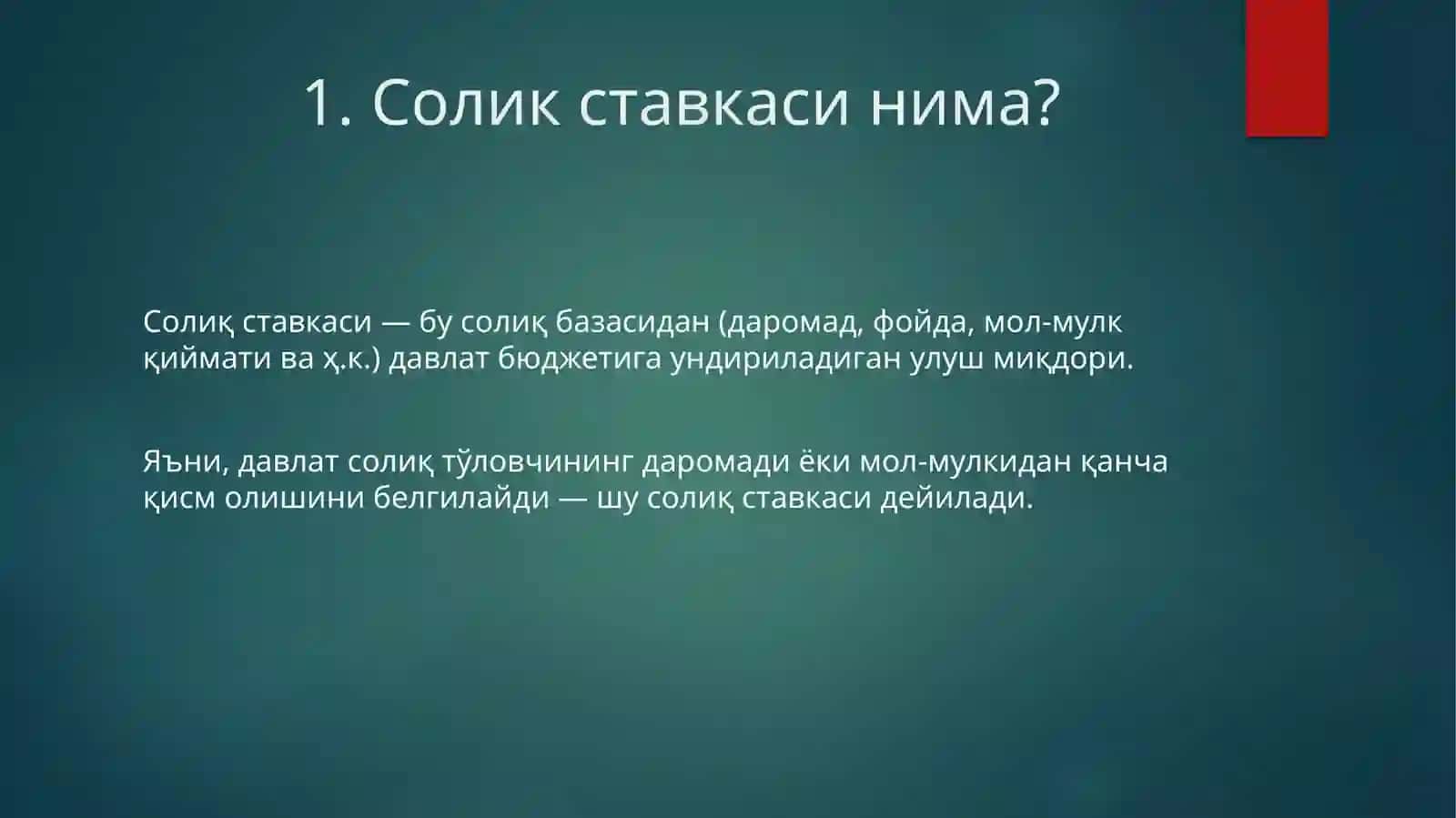 1. Солик ставкаси нима?

Солиқ ставкаси — бу солиқ базасидан (даромад, фойда, мол-мулк қиймати ва ҳ.к.) давлат бюджетига ундириладиган улуш миқдори.

Яъни, давлат солиқ тўловчининг даромади ёки мол-мулкидан қанча қисм олишини белгилайди — шу солиқ ставкаси дейилади.